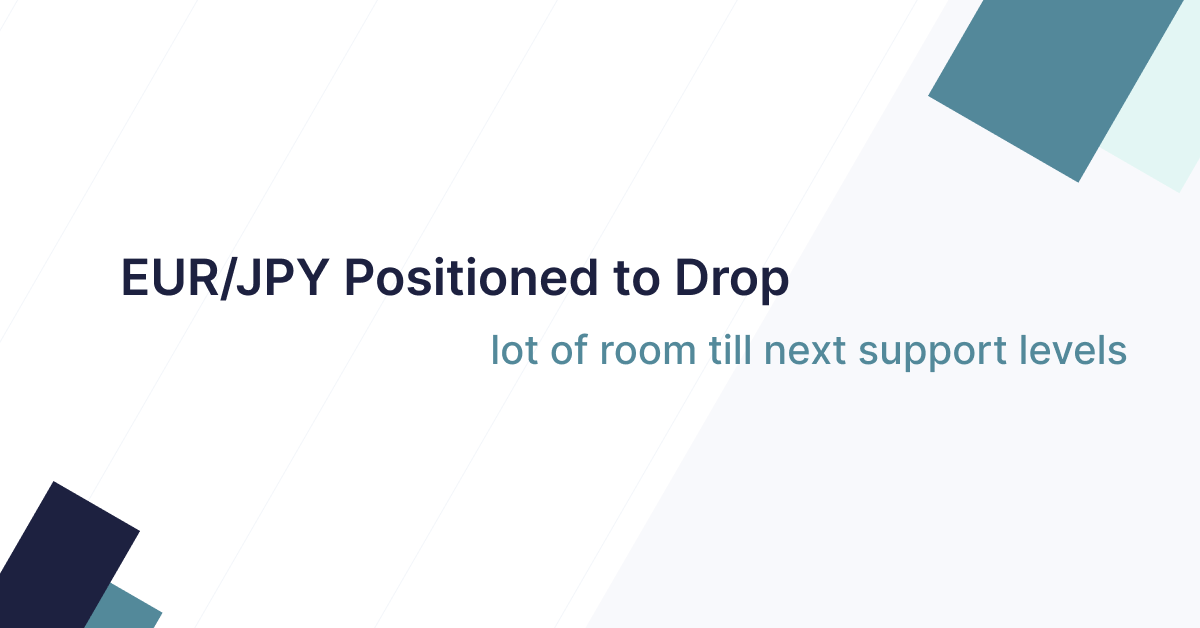 EUR/JPY Positioned to Drop

lot of room till next support levels